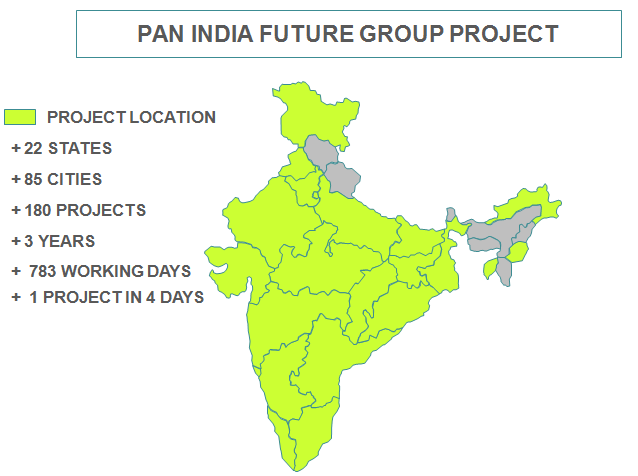 PAN INDIA FUTURE GROUP PROJECT

PROJECT LOCATION

+ 22 STATES

+ 85 CITIES

+ 180 PROJECTS

+ 3 YEARS

+ 783 WORKING DAYS

+ 1 PROJECT IN 4 DAYS